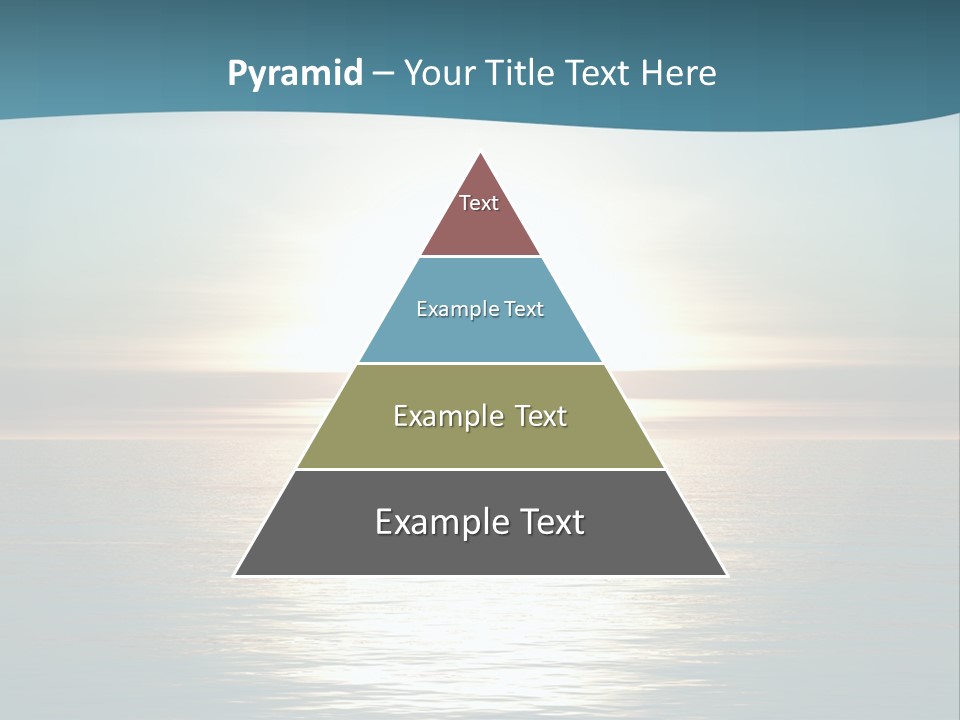 Pyramid – Your Title Text Here

Text

Example Text

Example Text

Example Text